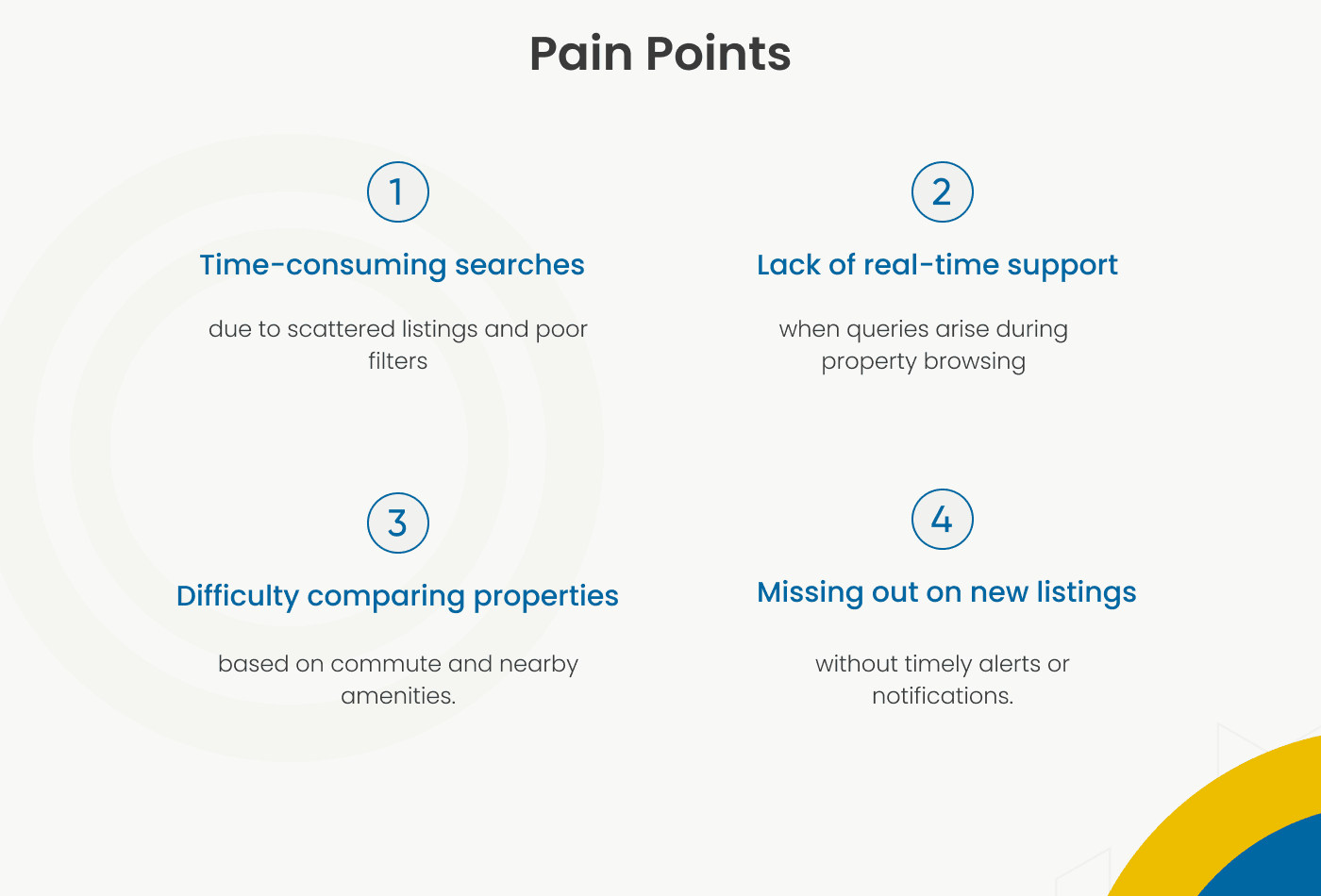 Pain Points

1

Time-consuming searches

due to scattered listings and poor filters

2

Lack of real-time support

when queries arise during property browsing

3

Difficulty comparing properties

based on commute and nearby amenities.

4

Missing out on new listings

without timely alerts or notifications.